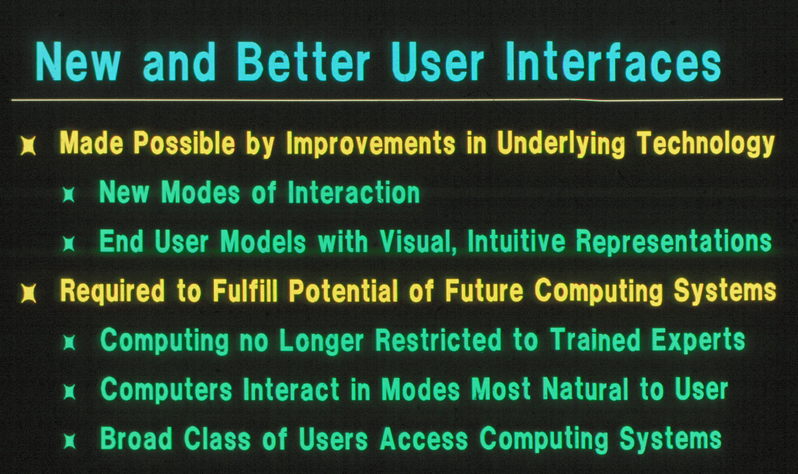 New and Better User Interfaces

Made Possible by Improvements in Underlying Technology

New Modes of Interaction

End User Models with Visual, Intuitive Representations

Required to Fulfill Potential of Future Computing Systems

Computing no Longer Restricted to Trained Experts

Computers Interact in Modes Most Natural to User

Broad Class of Users Access Computing Systems